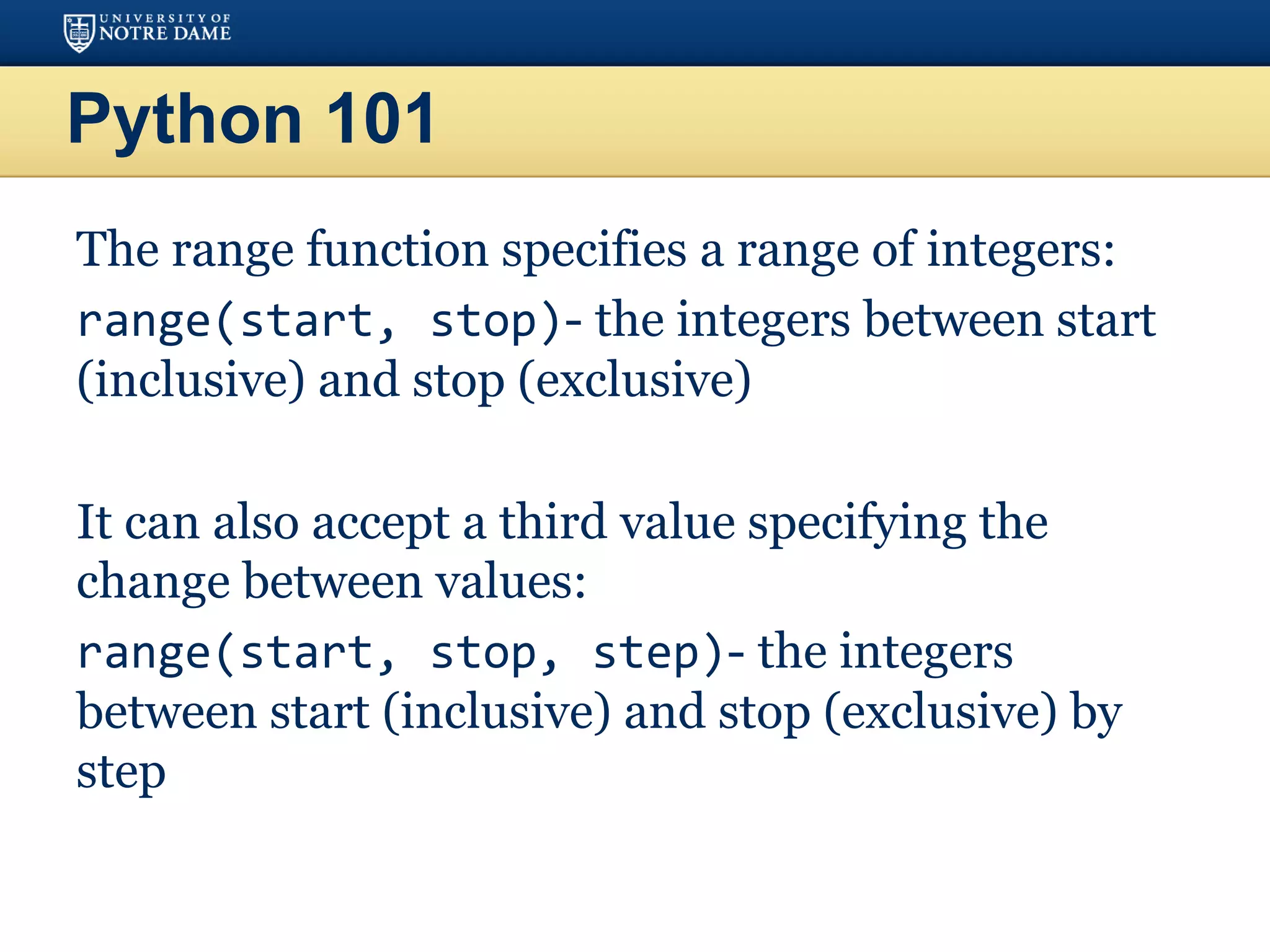 UNIVERSITY OF
NOTRE DAME

Python 101

The range function specifies a range of integers:

range(start, stop)- the integers between start (inclusive) and stop (exclusive)

It can also accept a third value specifying the change between values:

range(start, stop, step)- the integers between start (inclusive) and stop (exclusive) by step